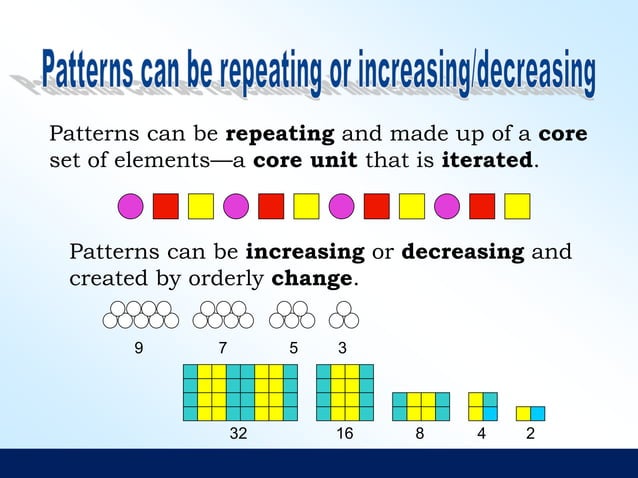 Patterns can be repeating or increasing/decreasing

Patterns can be **repeating** and made up of a **core** set of elements—a **core unit** that is **iterated**.

Patterns can be **increasing** or **decreasing** and created by orderly **change**.

9 7 5 3

32 16 8 4 2